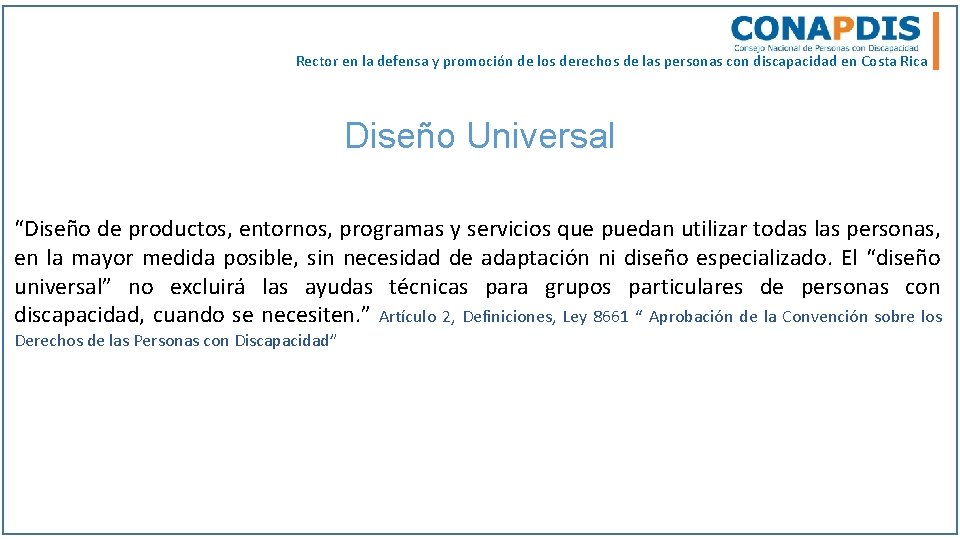 CONAPDIS
Consejo Nacional de Personas con Discapacidad
Rector en la defensa y promoción de los derechos de las personas con discapacidad en Costa Rica

Diseño Universal

“Diseño de productos, entornos, programas y servicios que puedan utilizar todas las personas, en la mayor medida posible, sin necesidad de adaptación ni diseño especializado. El “diseño universal” no excluirá las ayudas técnicas para grupos particulares de personas con discapacidad, cuando se necesiten.” Artículo 2, Definiciones, Ley 8661 “ Aprobación de la Convención sobre los Derechos de las Personas con Discapacidad”